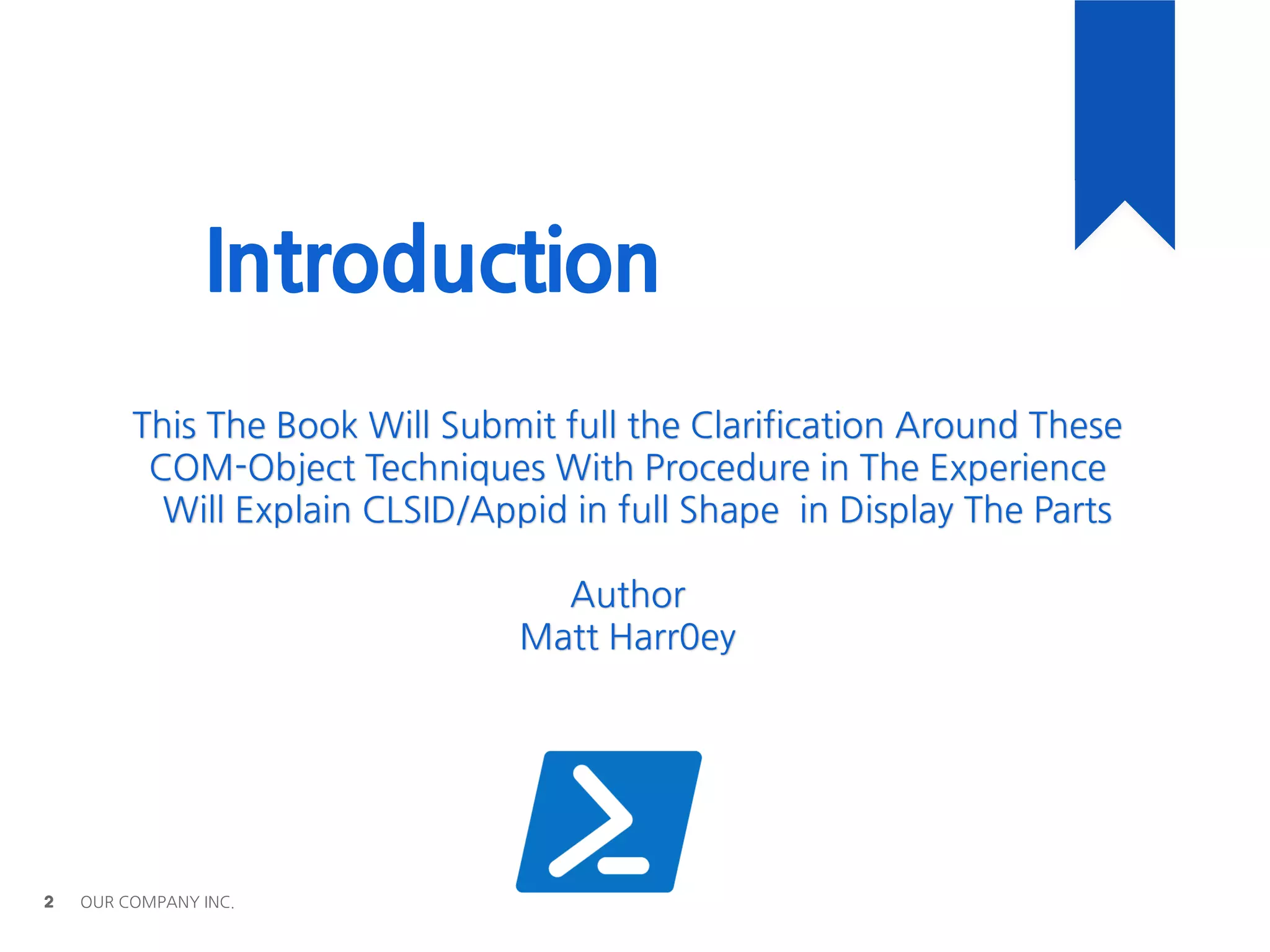 Introduction

This The Book Will Submit full the Clarification Around These COM-Object Techniques With Procedure in The Experience Will Explain CLSID/Appid in full Shape in Display The Parts

Author
Matt Harr0ey

2 OUR COMPANY INC.